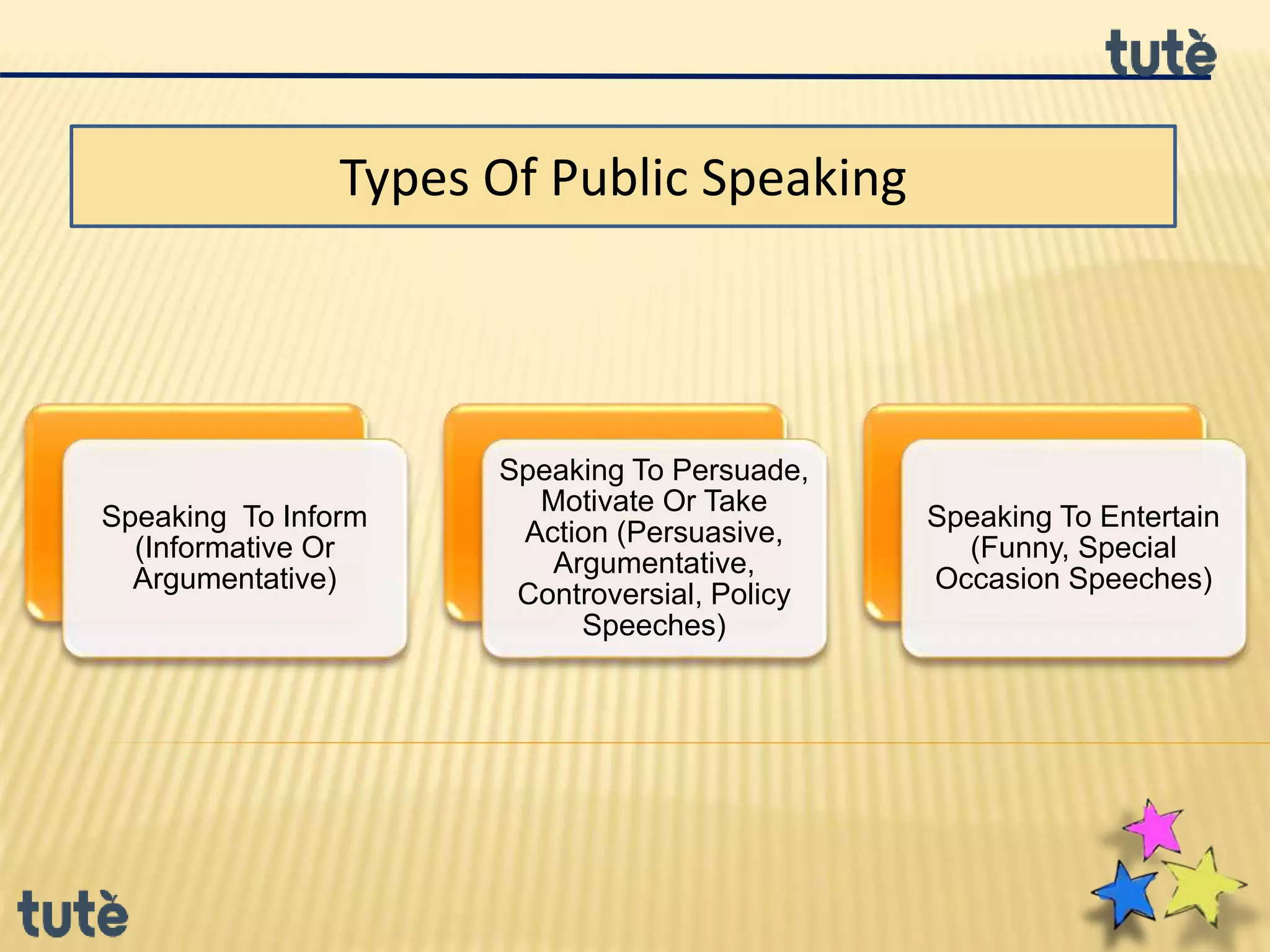 tutè

Types Of Public Speaking

Speaking To Inform (Informative Or Argumentative)

Speaking To Persuade, Motivate Or Take Action (Persuasive, Argumentative, Controversial, Policy Speeches)

Speaking To Entertain (Funny, Special Occasion Speeches)

tutè